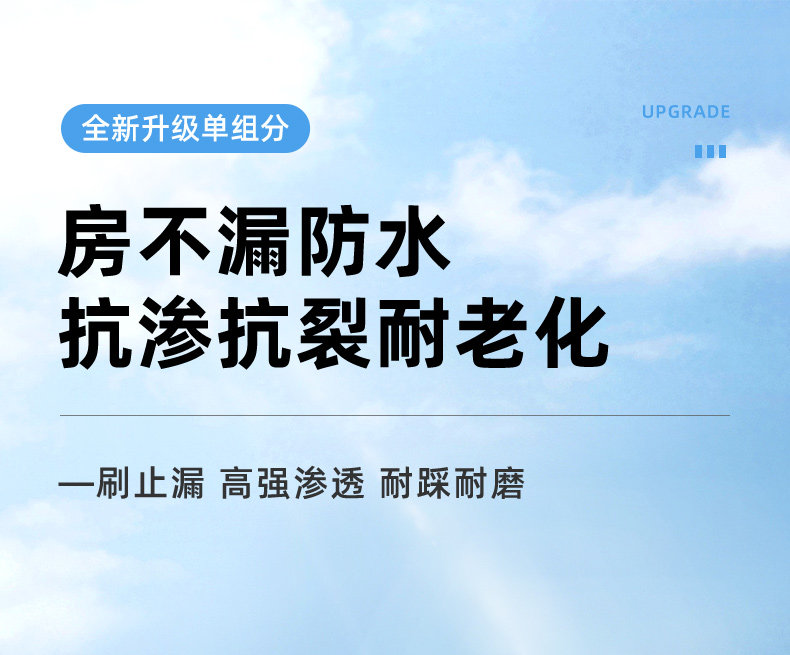 全新升级单组分

UPGRADE

房不漏防水
抗渗抗裂耐老化

一刷止漏 高强渗透 耐踩耐磨